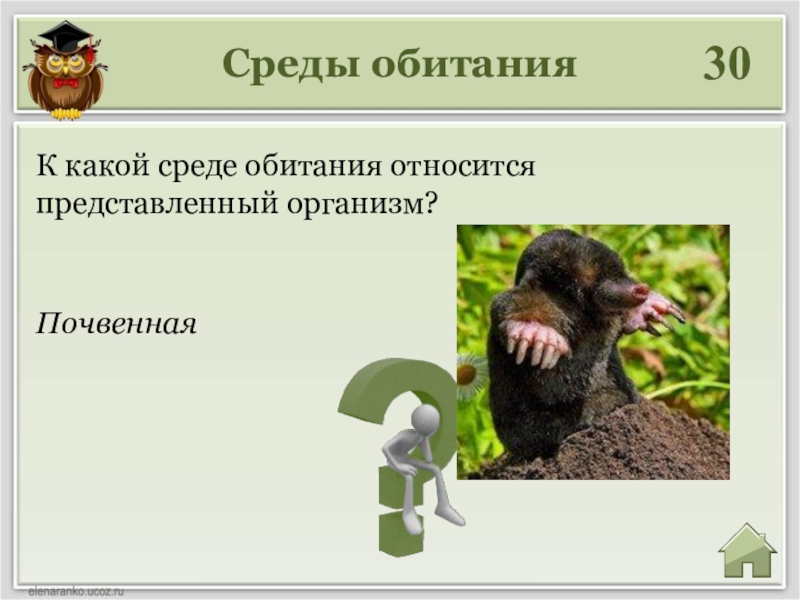 Среды обитания 30

К какой среде обитания относится представленный организм?

Почвенная

elenaranko.ucoz.ru